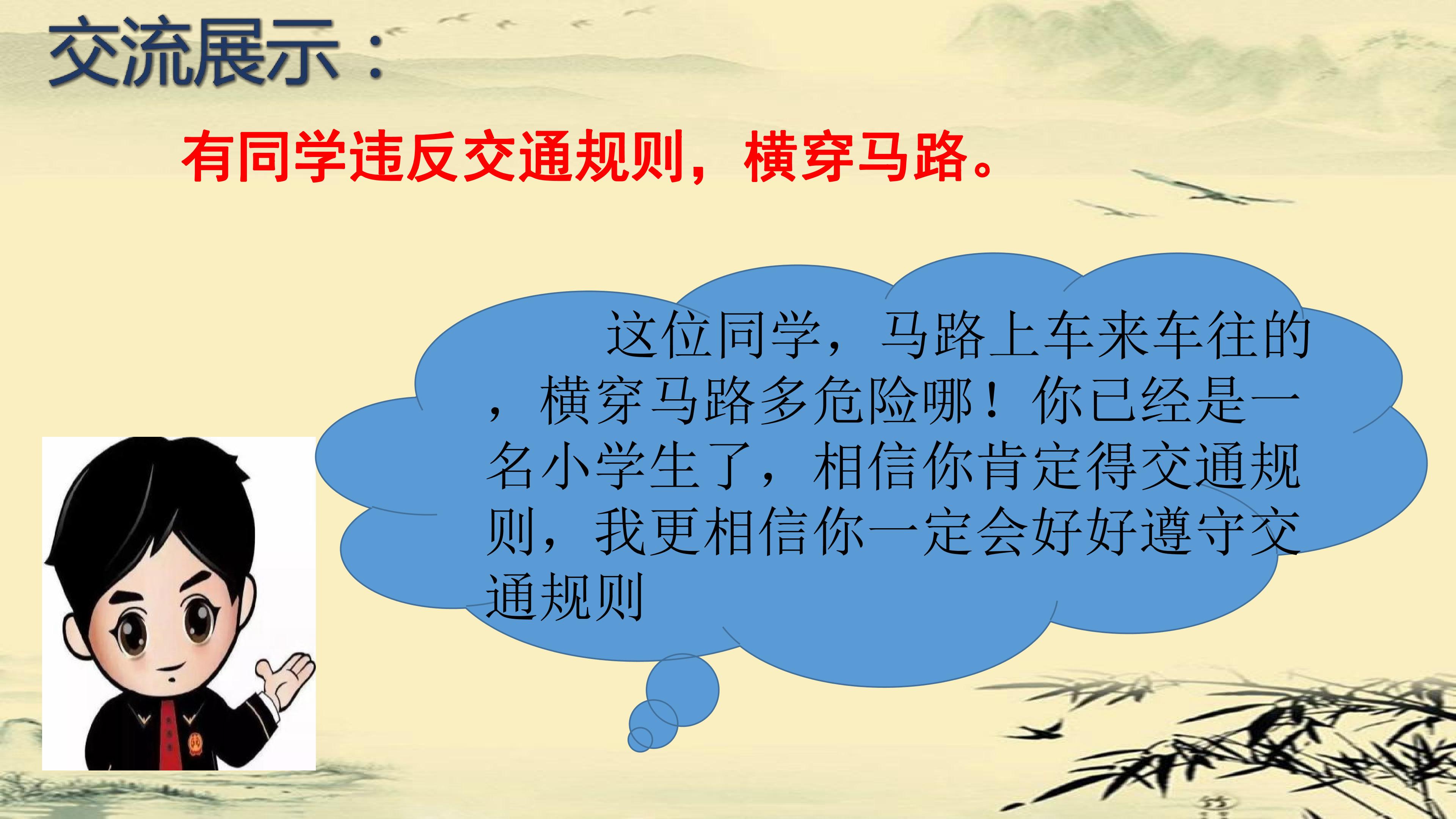 交流展示：

有同学违反交通规则，横穿马路。

这位同学，马路上车来车往的，横穿马路多危险哪！你已经是一名小学生了，相信你肯定得交通规则，我更相信你一定会好好遵守交通规则